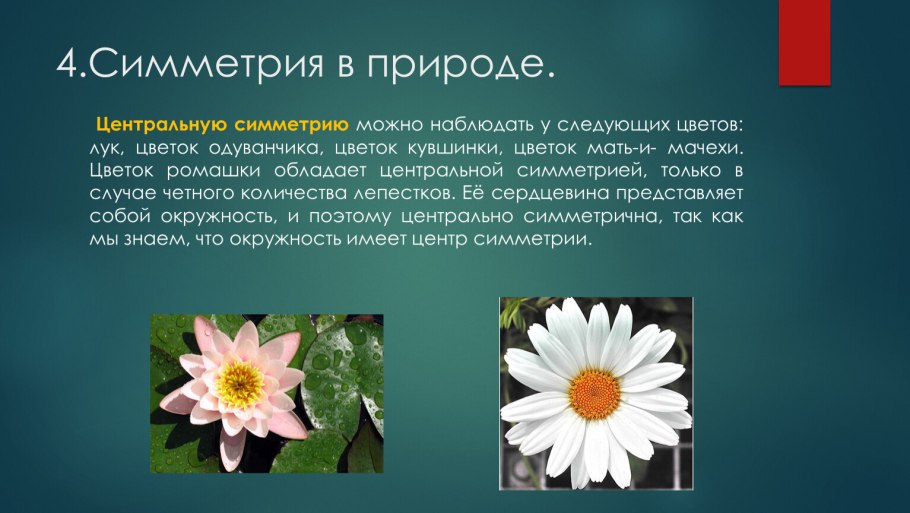 4.Симметрия в природе.

Центральную симметрию можно наблюдать у следующих цветов: лук, цветок одуванчика, цветок кувшинки, цветок мать-и- мачехи. Цветок ромашки обладает центральной симметрией, только в случае четного количества лепестков. Её сердцевина представляет собой окружность, и поэтому центрально симметрична, так как мы знаем, что окружность имеет центр симметрии.